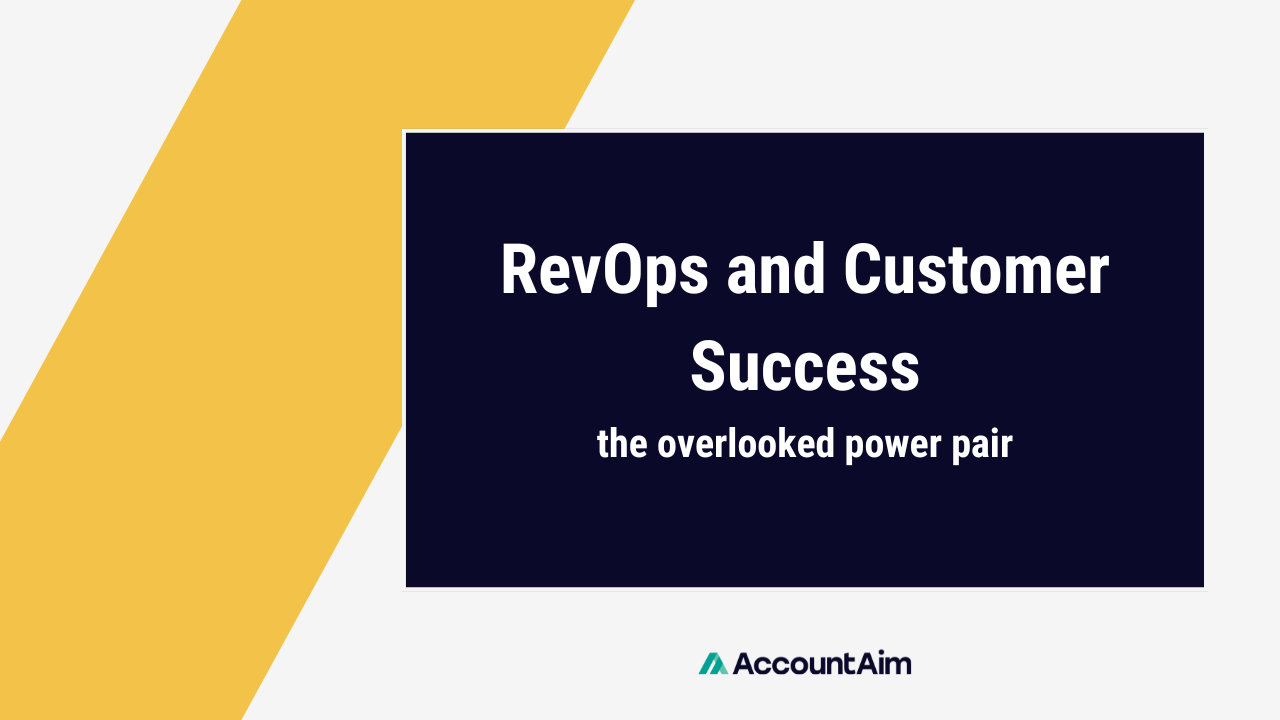 RevOps and Customer Success

the overlooked power pair

AccountAim